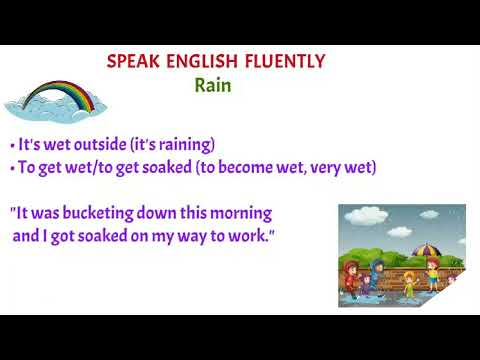 SPEAK ENGLISH FLUENTLY
Rain

• It's wet outside (it's raining)
• To get wet/to get soaked (to become wet, very wet)

"It was bucketing down this morning and I got soaked on my way to work."